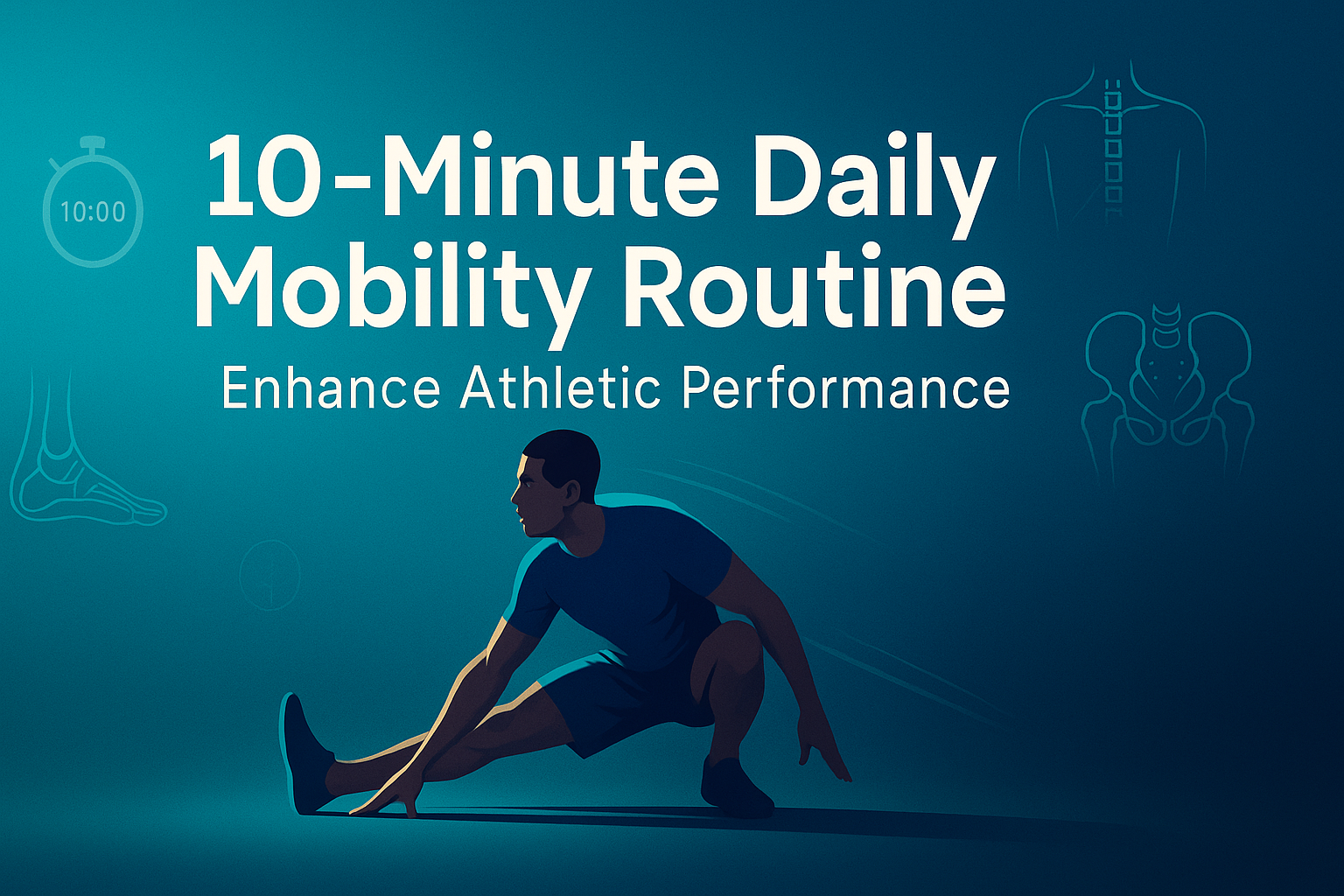 10:00

10-Minute Daily Mobility Routine

Enhance Athletic Performance